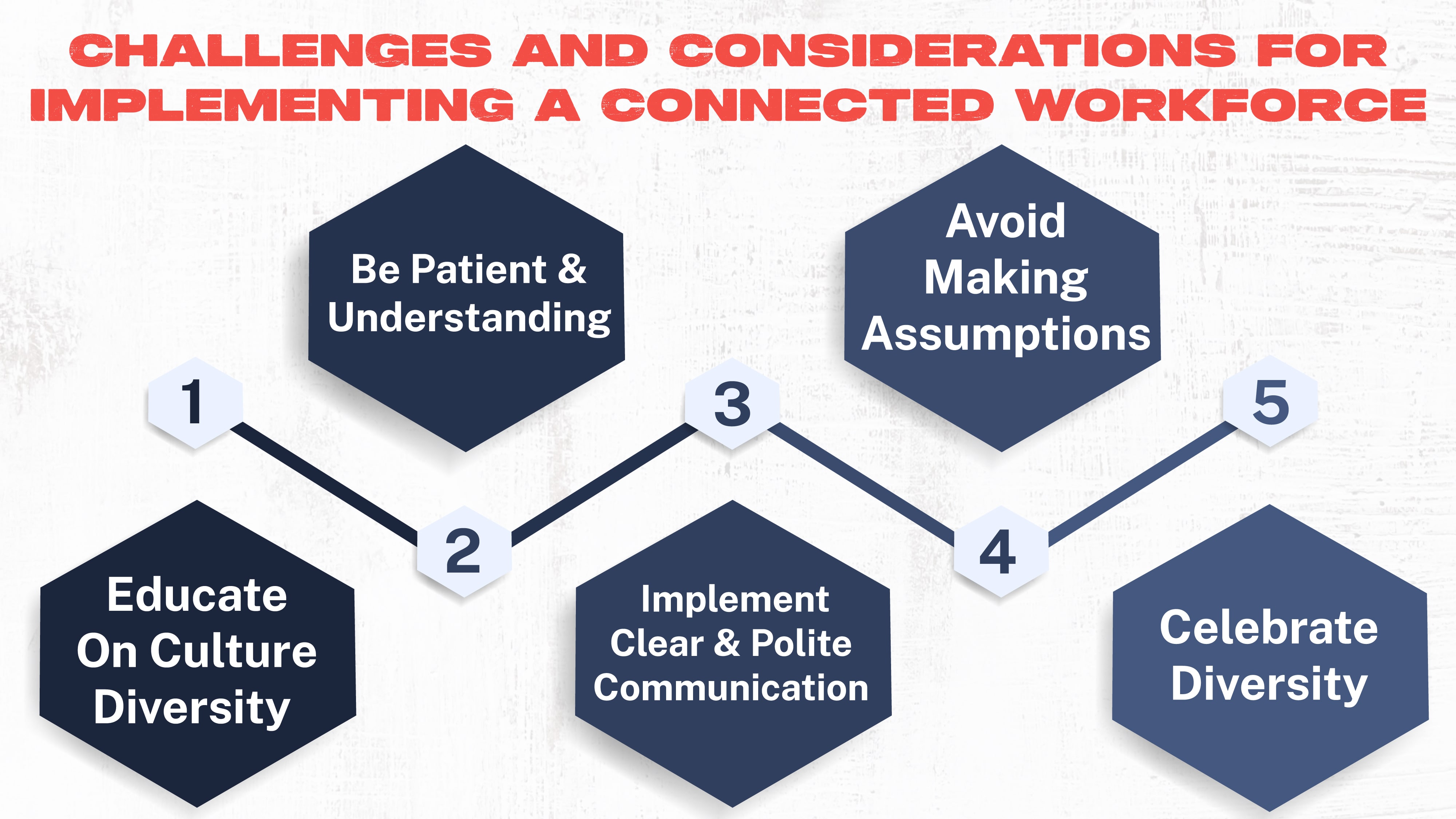 CHALLENGES AND CONSIDERATIONS FOR IMPLEMENTING A CONNECTED WORKFORCE

1

Educate On Culture Diversity

2

Be Patient & Understanding

3

Implement Clear & Polite Communication

4

Avoid Making Assumptions

5

Celebrate Diversity